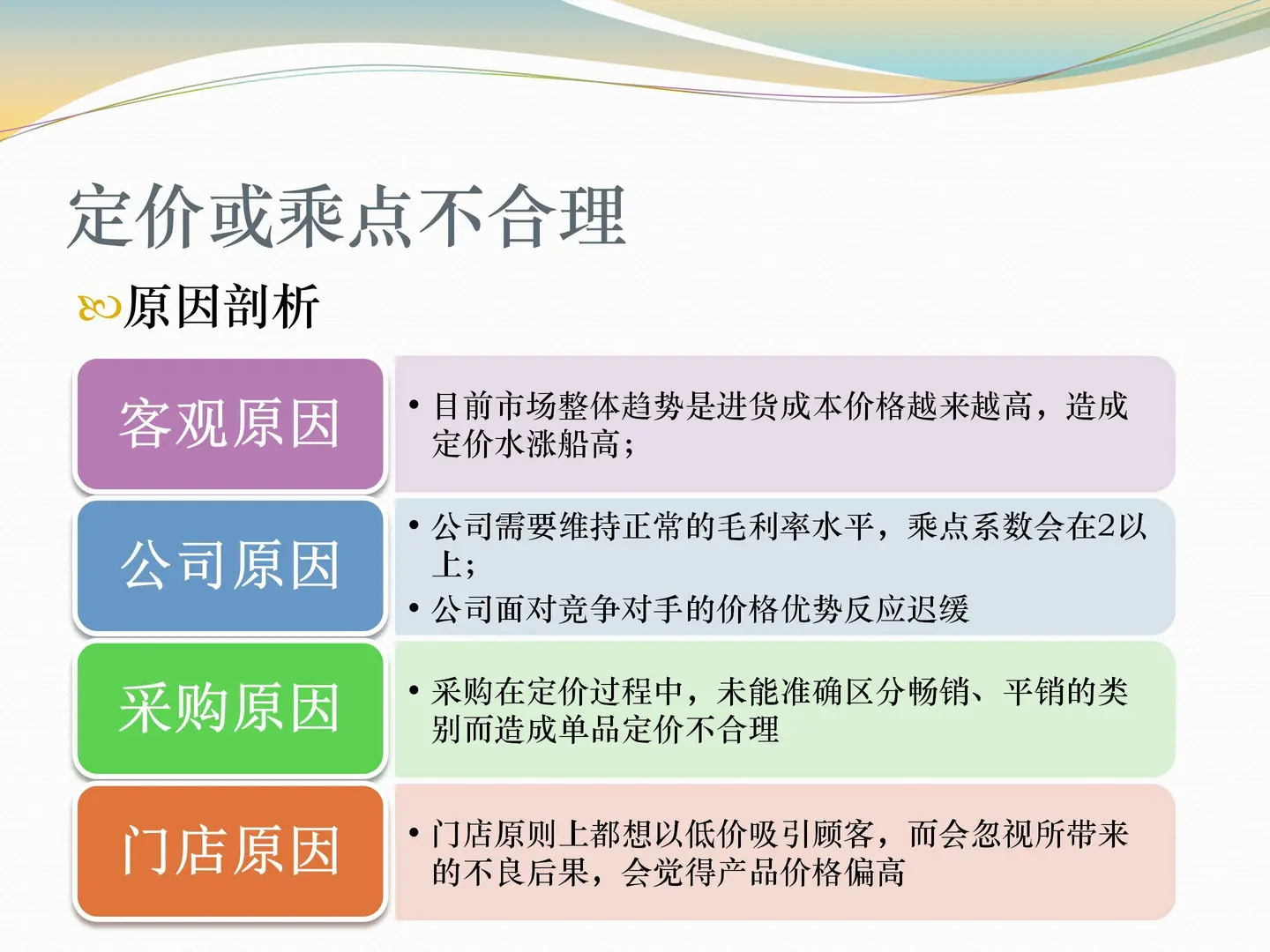 定价或乘点不合理

原因剖析

客观原因

• 目前市场整体趋势是进货成本价格越来越高，造成定价水涨船高；

公司原因

• 公司需要维持正常的毛利率水平，乘点系数会在2以上；
• 公司面对竞争对手的价格优势反应迟缓

采购原因

• 采购在定价过程中，未能准确区分畅销、平销的类别而造成单品定价不合理

门店原因

• 门店原则上都想以低价吸引顾客，而会忽视所带来的不良后果，会觉得产品价格偏高